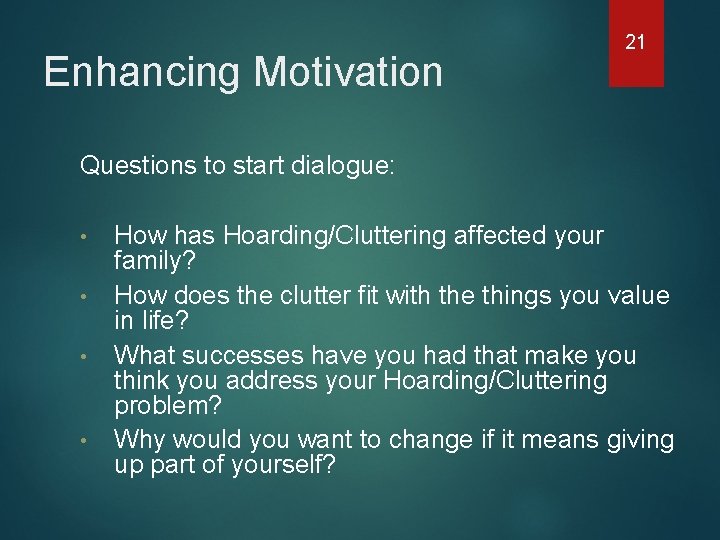 21

Enhancing Motivation

Questions to start dialogue:

• How has Hoarding/Cluttering affected your family?
• How does the clutter fit with the things you value in life?
• What successes have you had that make you think you address your Hoarding/Cluttering problem?
• Why would you want to change if it means giving up part of yourself?